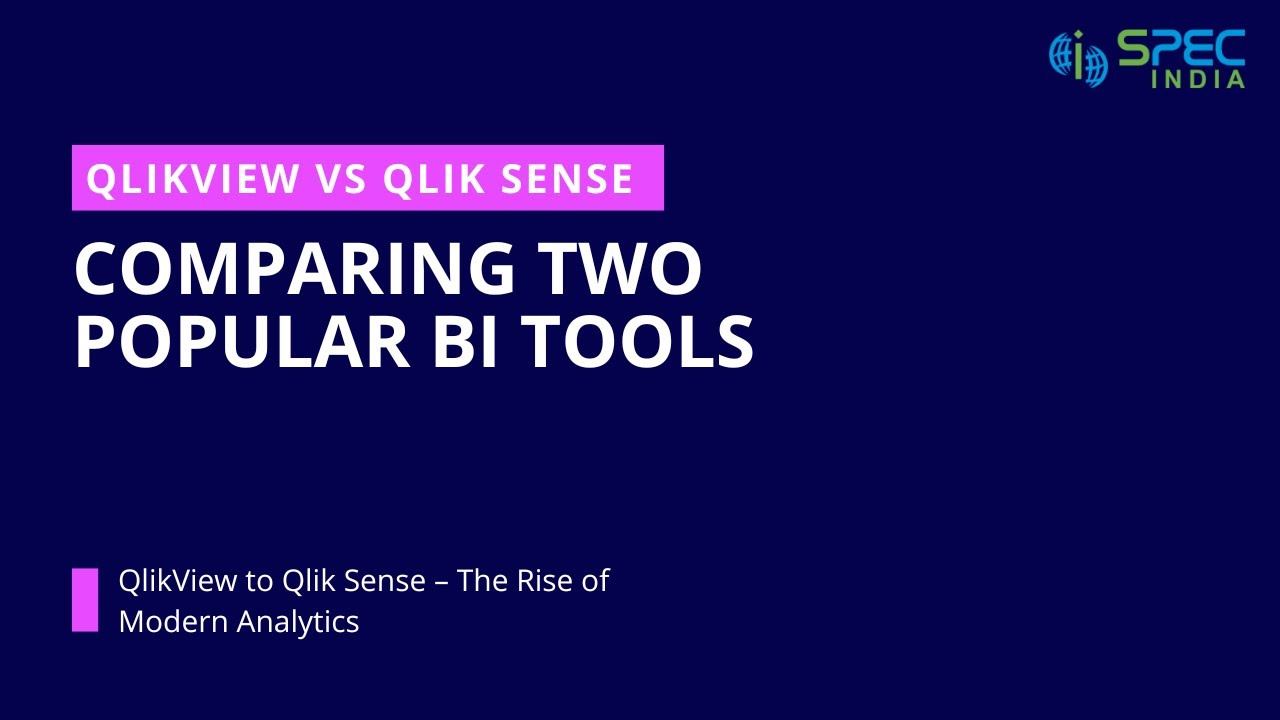 SPEC INDIA

QLIKVIEW VS QLIK SENSE

COMPARING TWO POPULAR BI TOOLS

QlikView to Qlik Sense – The Rise of Modern Analytics